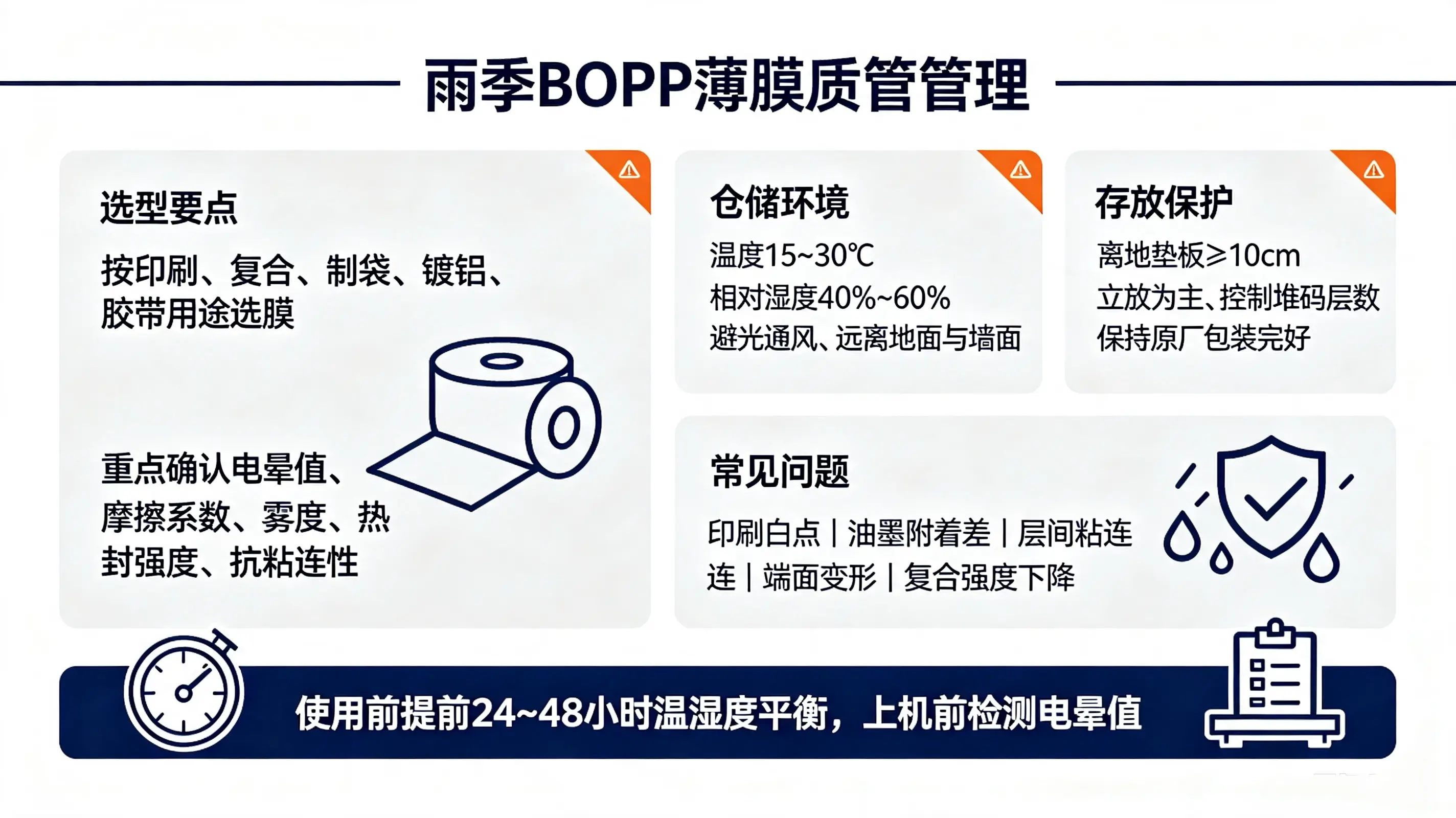 雨季BOPP薄膜质管管理

选型要点

按印刷、复合、制袋、镀铝、胶带用途选膜

重点确认电晕值、摩擦系数、雾度、热封强度、抗粘连性

仓储环境

温度15~30℃
相对湿度40%~60%
避光通风、远离地面与墙面

存放保护

离地垫板≥10cm
立放为主、控制堆码层数
保持原厂包装完好

常见问题

印刷白点 | 油墨附着差 | 层间粘连连 | 端面变形 | 复合强度下降

使用前提前24~48小时温湿度平衡，上机前检测电晕值